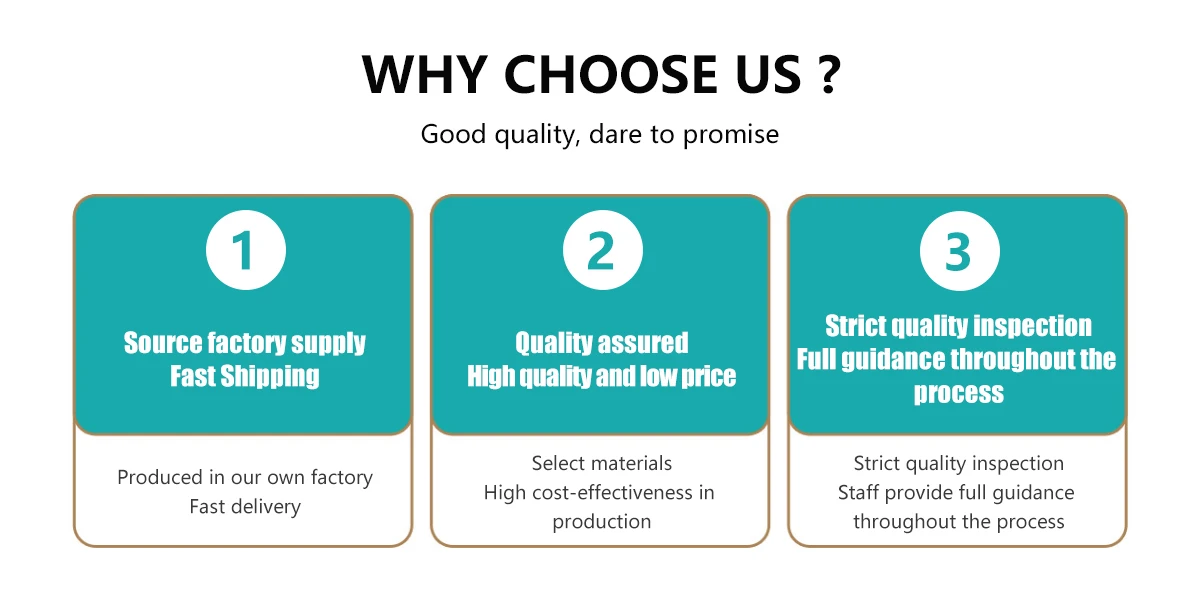 WHY CHOOSE US ?

Good quality, dare to promise

1

Source factory supply
Fast Shipping

Produced in our own factory
Fast delivery

2

Quality assured
High quality and low price

Select materials
High cost-effectiveness in production

3

Strict quality inspection
Full guidance throughout the process

Strict quality inspection
Staff provide full guidance throughout the process